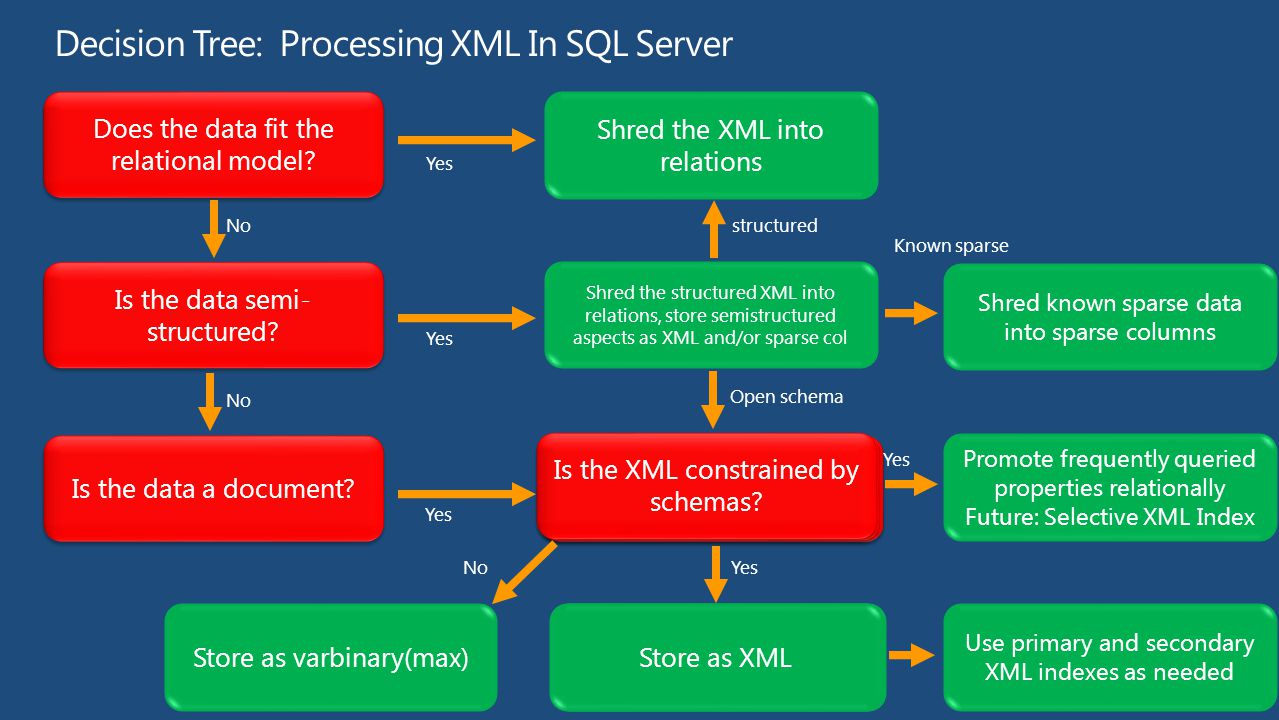 Decision Tree: Processing XML In SQL Server

Does the data fit the relational model?

Yes

Shred the XML into relations

No

structured

Known sparse

Is the data semi-structured?

Yes

Shred the structured XML into relations, store semistructured aspects as XML and/or sparse col

Shred known sparse data into sparse columns

No

Open schema

Is the data a document?

Yes

Is the XML constrained by schemas?

Yes

Promote frequently queried properties relationally Future: Selective XML Index

No

Yes

Store as varbinary(max)

Store as XML

Use primary and secondary XML indexes as needed